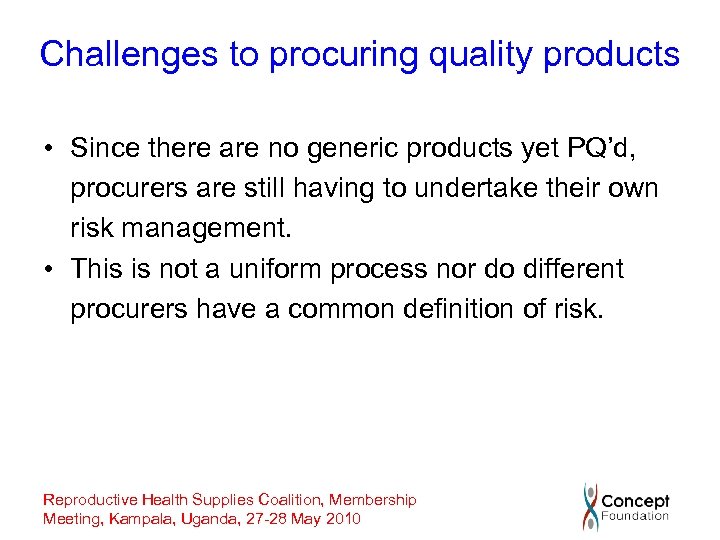 Challenges to procuring quality products

• Since there are no generic products yet PQ'd, procurers are still having to undertake their own risk management.
• This is not a uniform process nor do different procurers have a common definition of risk.

Reproductive Health Supplies Coalition, Membership Meeting, Kampala, Uganda, 27-28 May 2010

Concept Foundation